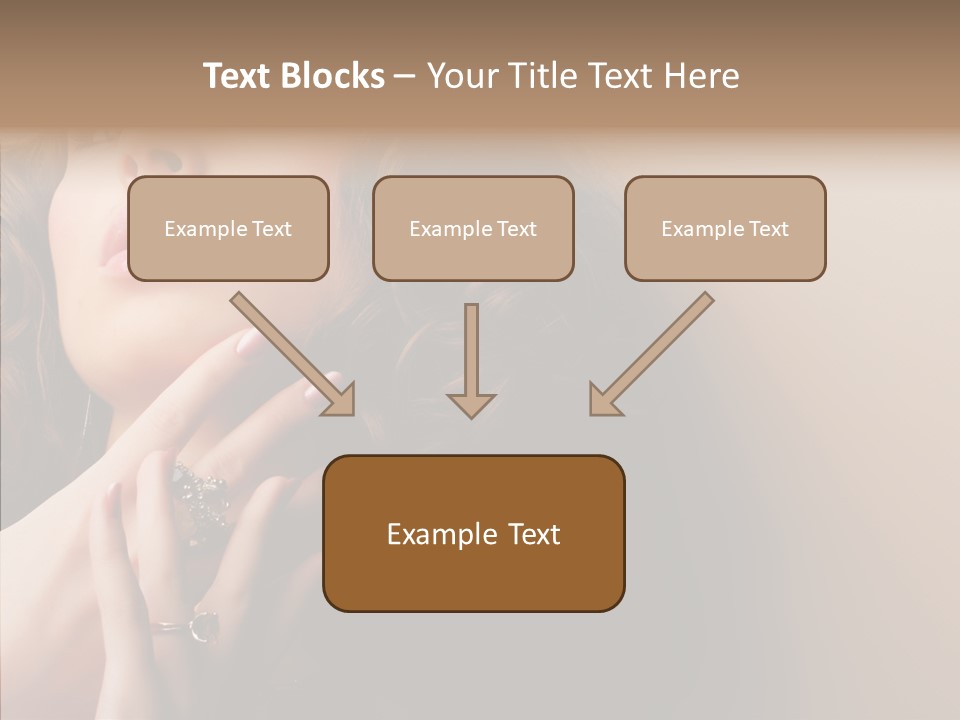 Text Blocks – Your Title Text Here

Example Text

Example Text

Example Text

Example Text